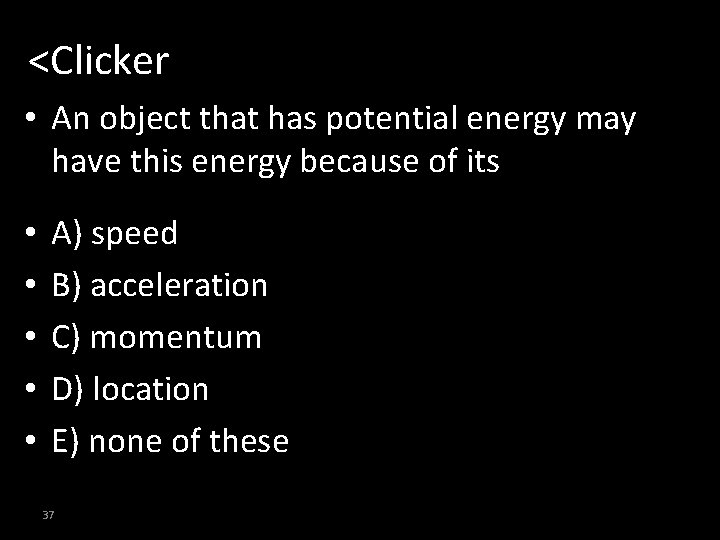 <Clicker

• An object that has potential energy may have this energy because of its

• A) speed
• B) acceleration
• C) momentum
• D) location
• E) none of these

37